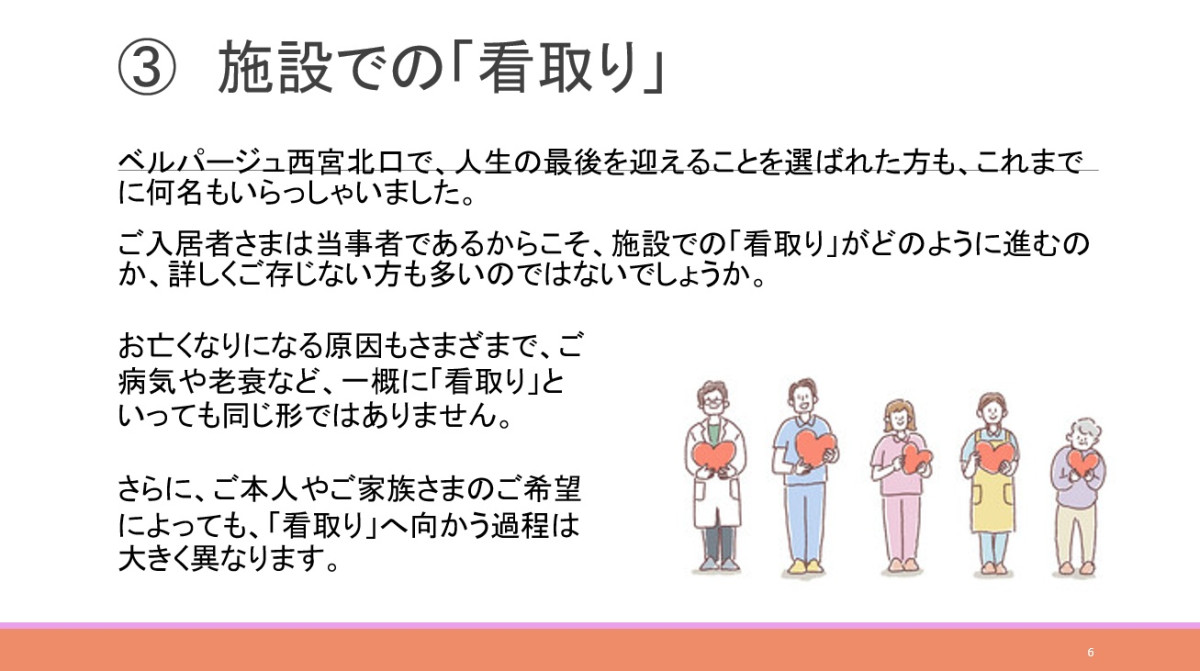 ③ 施設での「看取り」

ベルパージュ西宮北口で、人生の最後を迎えることを選ばれた方も、これまでに何名もいらっしゃいました。

ご入居者さまは当事者であるからこそ、施設での「看取り」がどのように進むのか、詳しくご存じない方も多いのではないでしょうか。

お亡くなりになる原因もさまざまで、ご病気や老衰など、一概に「看取り」といっても同じ形ではありません。

さらに、ご本人やご家族さまのご希望によっても、「看取り」へ向かう過程は大きく異なります。

6